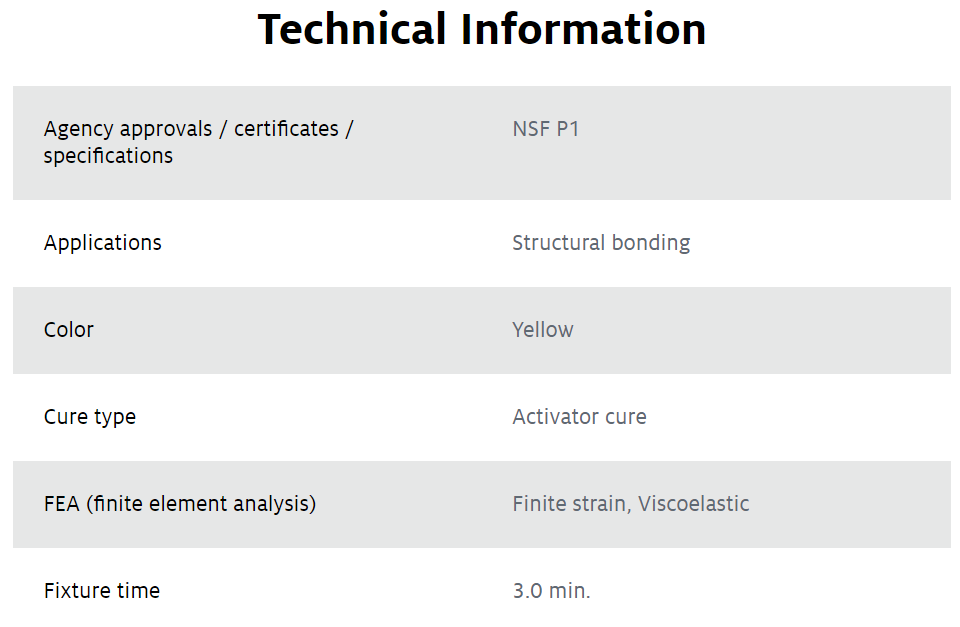 Technical Information

| | |
|---|---|
| Agency approvals / certificates / specifications | NSF P1 |
| Applications | Structural bonding |
| Color | Yellow |
| Cure type | Activator cure |
| FEA (finite element analysis) | Finite strain, Viscoelastic |
| Fixture time | 3.0 min. |